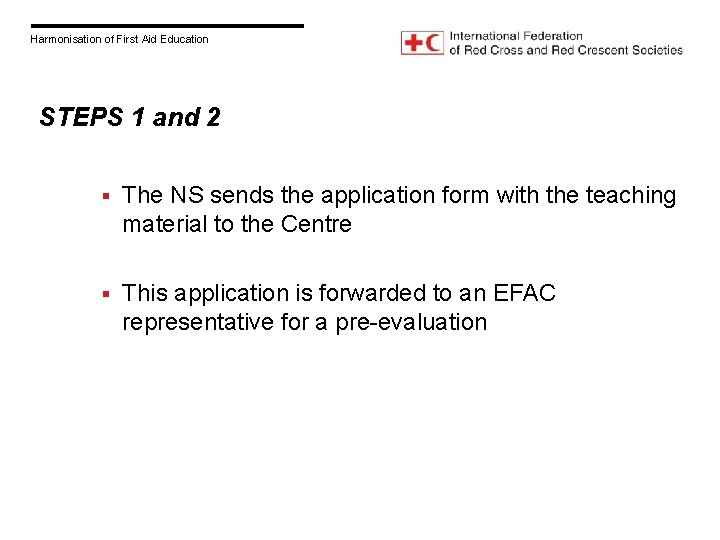 Harmonisation of First Aid Education

International Federation
of Red Cross and Red Crescent Societies

STEPS 1 and 2

▪ The NS sends the application form with the teaching material to the Centre

▪ This application is forwarded to an EFAC representative for a pre-evaluation